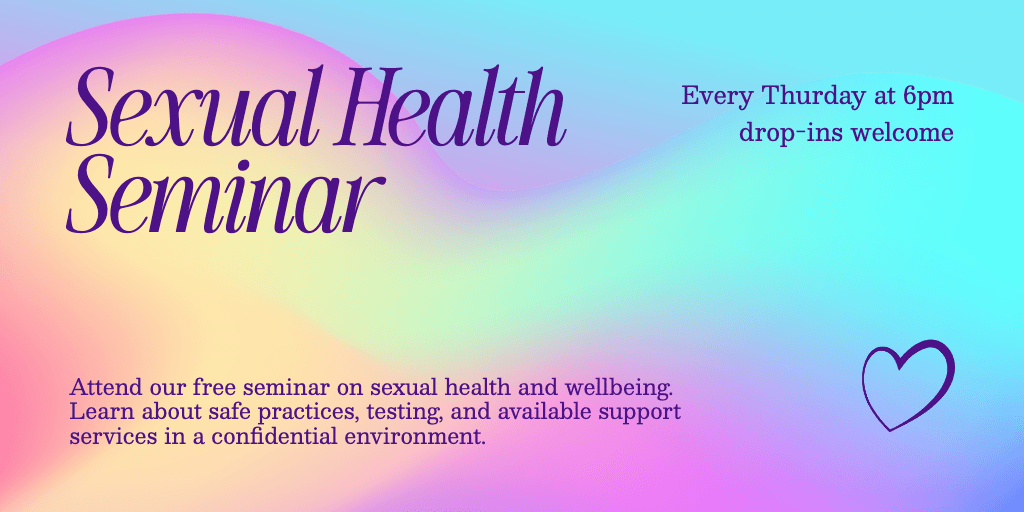 Sexual Health Seminar

Every Thurday at 6pm
drop-ins welcome

Attend our free seminar on sexual health and wellbeing. Learn about safe practices, testing, and available support services in a confidential environment.